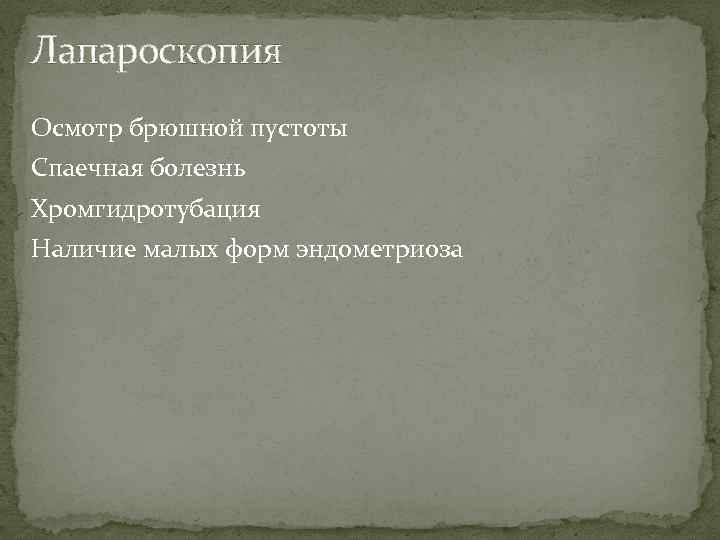 Лапароскопия

Осмотр брюшной пустоты

Спаечная болезнь

Хромгидротубация

Наличие малых форм эндометриоза